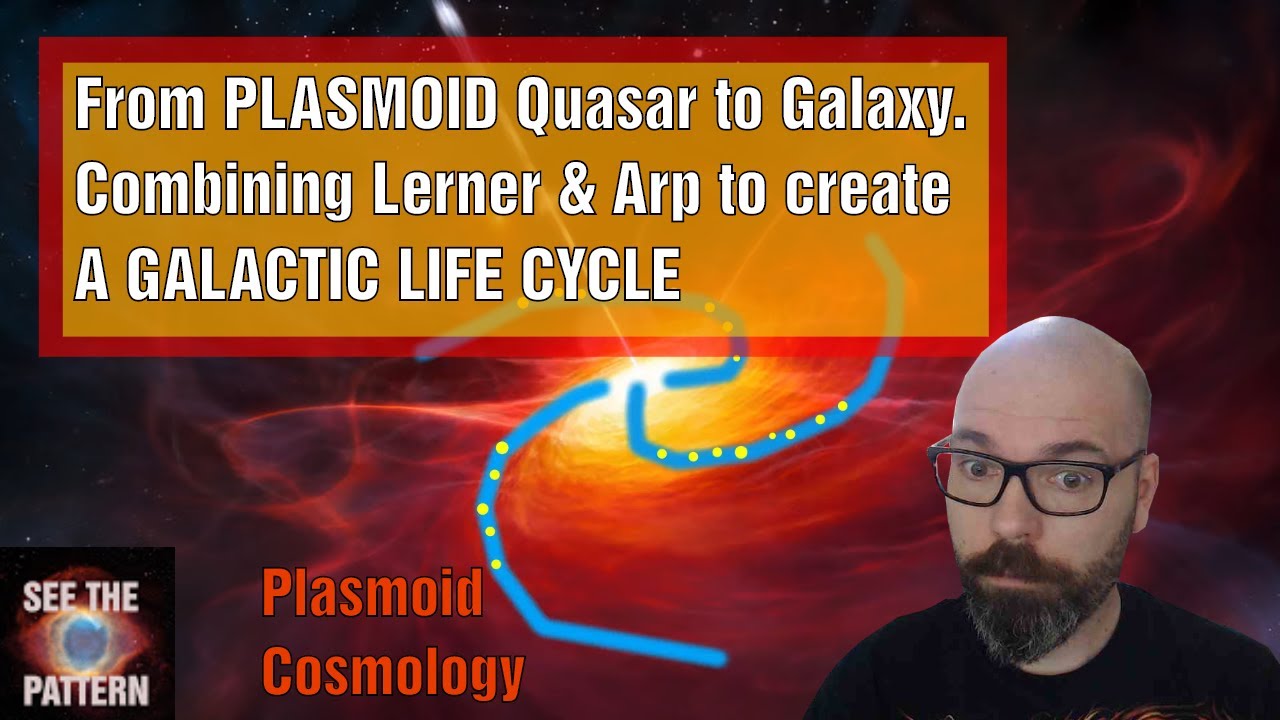 From PLASMOID Quasar to Galaxy. Combining Lerner & Arp to create A GALACTIC LIFE CYCLE

SEE THE PATTERN

Plasmoid Cosmology